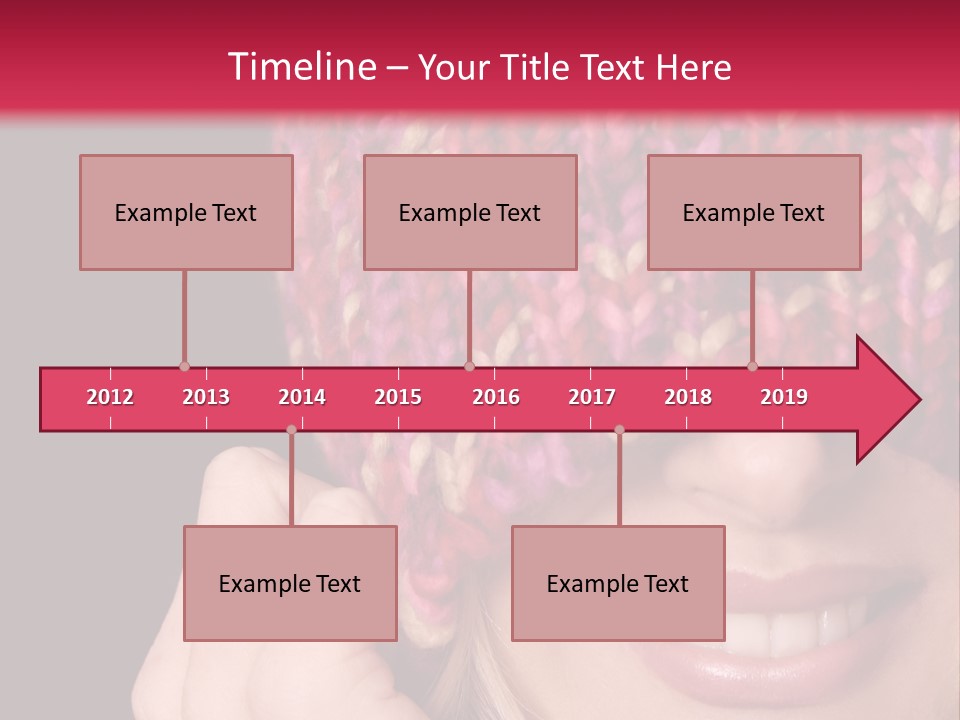 Timeline – Your Title Text Here

Example Text

Example Text

Example Text

2012 2013 2014 2015 2016 2017 2018 2019

Example Text

Example Text